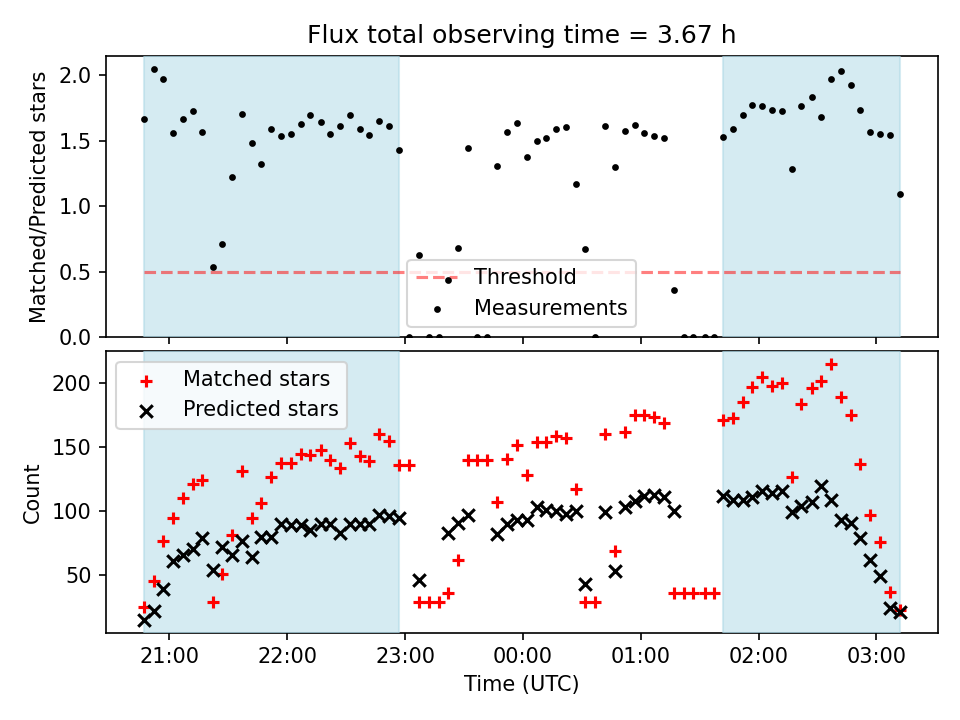 Flux total observing time = 3.67 h

Matched/Predicted stars

2.0
1.5
1.0
0.5
0.0

Threshold
Measurements

Matched stars
Predicted stars

Count

200
150
100
50

21:00
22:00
23:00
00:00
01:00
02:00
03:00

Time (UTC)